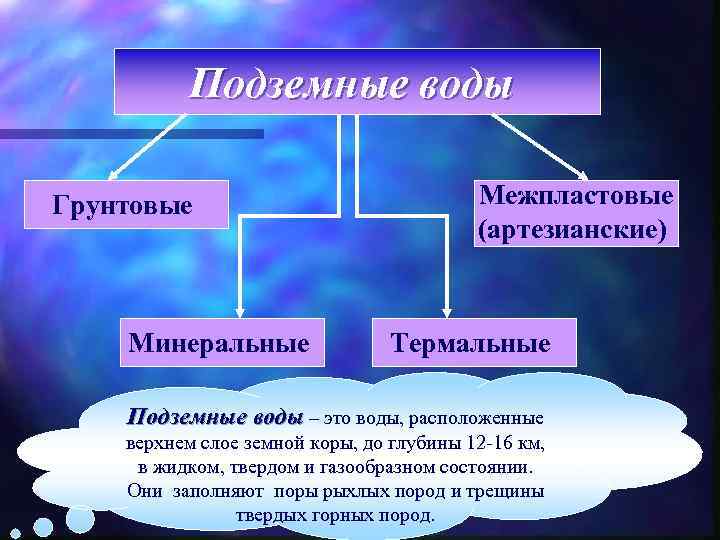 Подземные воды

Грунтовые

Межпластовые (артезианские)

Минеральные

Термальные

Подземные воды – это воды, расположенные верхнем слое земной коры, до глубины 12-16 км, в жидком, твердом и газообразном состоянии. Они заполняют поры рыхлых пород и трещины твердых горных пород.